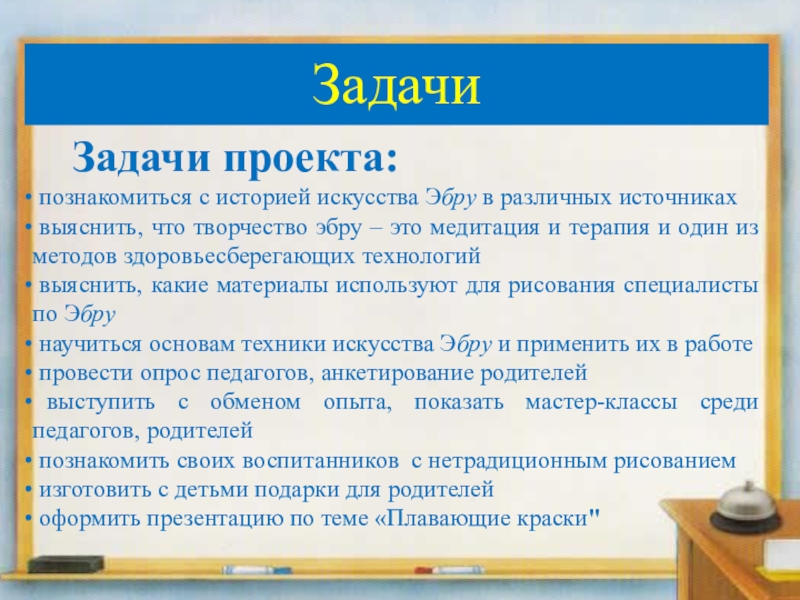 Задачи

Задачи проекта:

• познакомиться с историей искусства Эбру в различных источниках
• выяснить, что творчество эбру – это медитация и терапия и один из методов здоровьесберегающих технологий
• выяснить, какие материалы используют для рисования специалисты по Эбру
• научиться основам техники искусства Эбру и применить их в работе
• провести опрос педагогов, анкетирование родителей
• выступить с обменом опыта, показать мастер-классы среди педагогов, родителей
• познакомить своих воспитанников с нетрадиционным рисованием
• изготовить с детьми подарки для родителей
• оформить презентацию по теме «Плавающие краски"